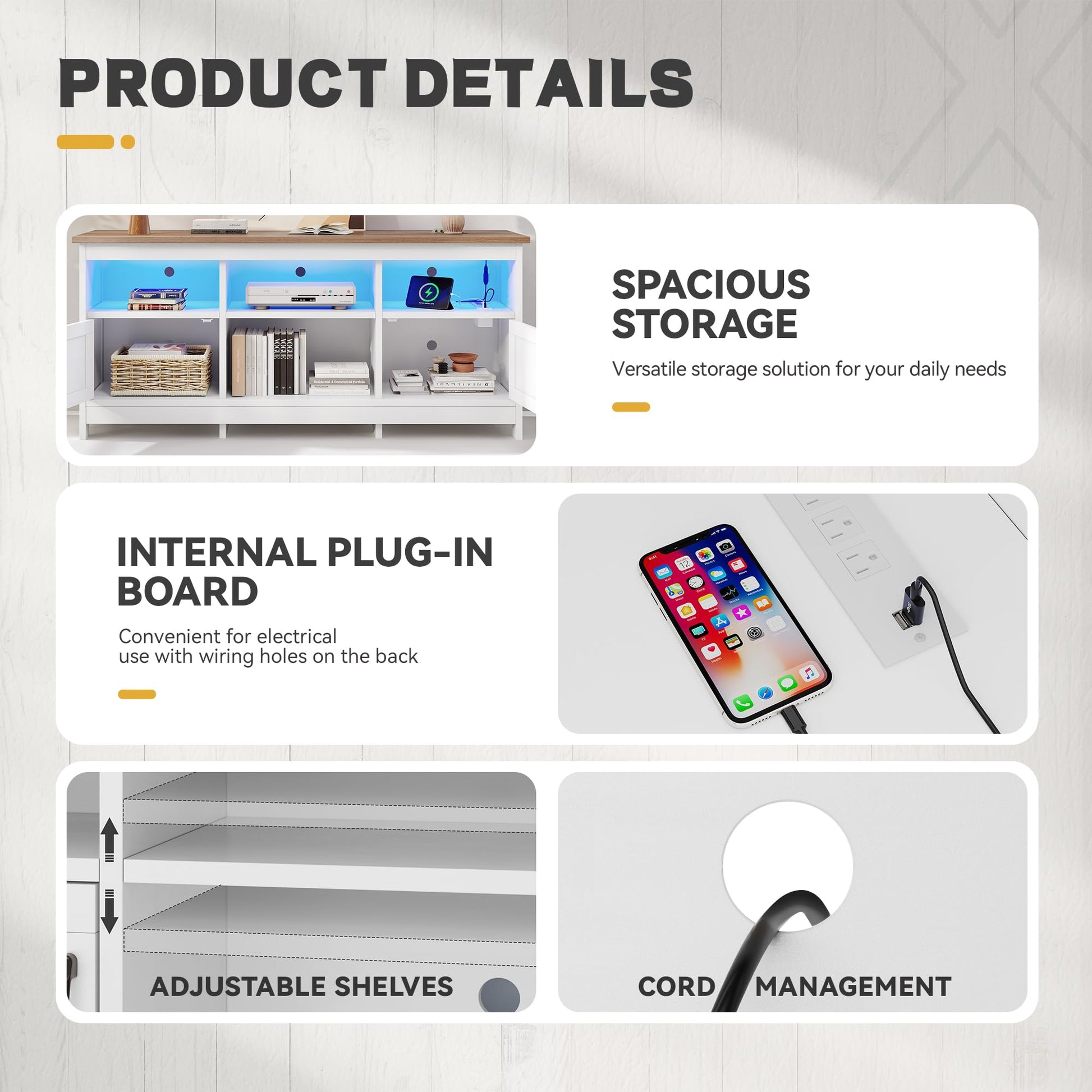 PRODUCT DETAILS

SPACIOUS STORAGE

Versatile storage solution for your daily needs

INTERNAL PLUG-IN BOARD

Convenient for electrical use with wiring holes on the back

ADJUSTABLE SHELVES

CORD MANAGEMENT